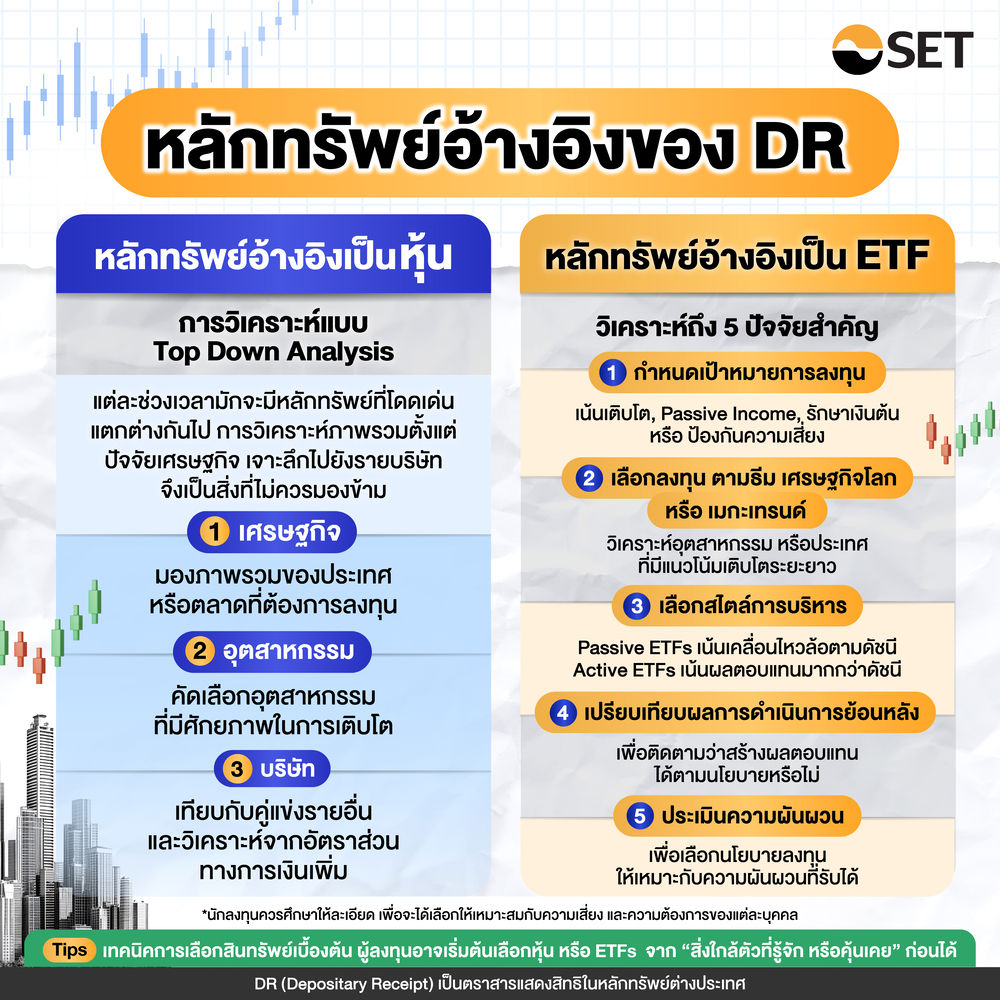 SET

หลักทรัพย์อ้างอิงของ DR

หลักทรัพย์อ้างอิงเป็นหุ้น

การวิเคราะห์แบบ Top Down Analysis

แต่ละช่วงเวลามักจะมีหลักทรัพย์ที่โดดเด่นแตกต่างกันไป การวิเคราะห์ภาพรวมตั้งแต่ปัจจัยเศรษฐกิจ เจาะลึกไปยังรายบริษัท จึงเป็นสิ่งที่ไม่ควรมองข้าม

1 เศรษฐกิจ

มองภาพรวมของประเทศ หรือตลาดที่ต้องการลงทุน

2 อุตสาหกรรม

คัดเลือกอุตสาหกรรม ที่มีศักยภาพในการเติบโต

3 บริษัท

เทียบกับคู่แข่งรายอื่น และวิเคราะห์จากอัตราส่วนทางการเงินเพิ่ม

หลักทรัพย์อ้างอิงเป็น ETF

วิเคราะห์ถึง 5 ปัจจัยสำคัญ

1 กำหนดเป้าหมายการลงทุน

เน้นเติบโต, Passive Income, รักษาเงินต้น หรือ ป้องกันความเสี่ยง

2 เลือกลงทุน ตามธีม เศรษฐกิจโลก หรือ เมกะเทรนด์

วิเคราะห์อุตสาหกรรม หรือประเทศ ที่มีแนวโน้มเติบโตระยะยาว

3 เลือกสไตล์การบริหาร

Passive ETFs เน้นเคลื่อนไหวล้อตามดัชนี Active ETFs เน้นผลตอบแทนมากกว่าดัชนี

4 เปรียบเทียบผลการดำเนินการย้อนหลัง

เพื่อติดตามว่าสร้างผลตอบแทน ได้ตามนโยบายหรือไม่

5 ประเมินความผันผวน

เพื่อเลือกนโยบายลงทุน ให้เหมาะกับความผันผวนที่รับได้

*นักลงทุนควรศึกษาให้ละเอียด เพื่อจะได้เลือกให้เหมาะสมกับความเสี่ยง และความต้องการของแต่ละบุคคล

Tips เทคนิคการเลือกสินทรัพย์เบื้องต้น ผู้ลงทุนอาจเริ่มต้นเลือกหุ้น หรือ ETFs จาก "สิ่งใกล้ตัวที่รู้จัก หรือคุ้นเคย" ก่อนได้

DR (Depositary Receipt) เป็นตราสารแสดงสิทธิในหลักทรัพย์ต่างประเทศ